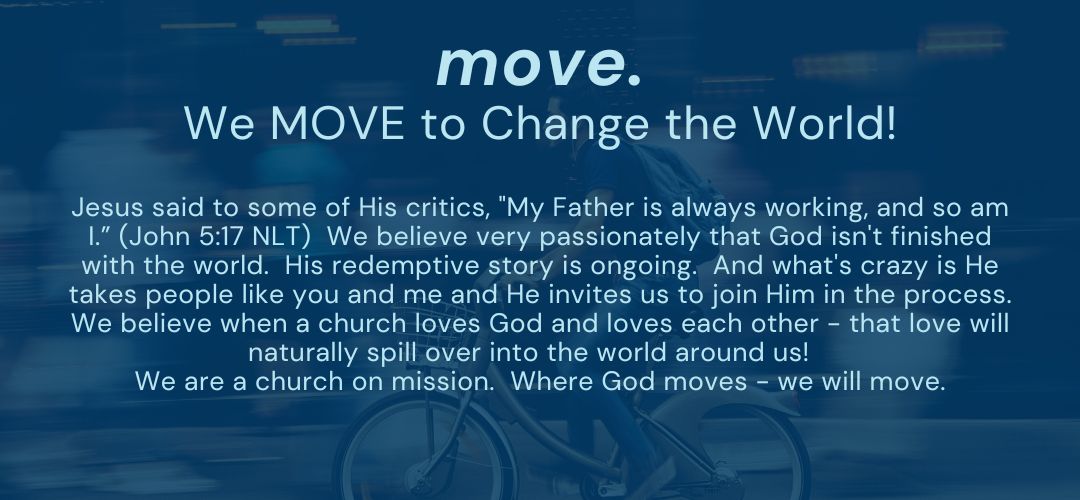 move.
We MOVE to Change the World!

Jesus said to some of His critics, "My Father is always working, and so am I.” (John 5:17 NLT)  We believe very passionately that God isn't finished with the world.  His redemptive story is ongoing.  And what's crazy is He takes people like you and me and He invites us to join Him in the process. We believe when a church loves God and loves each other - that love will naturally spill over into the world around us!
We are a church on mission.  Where God moves - we will move.